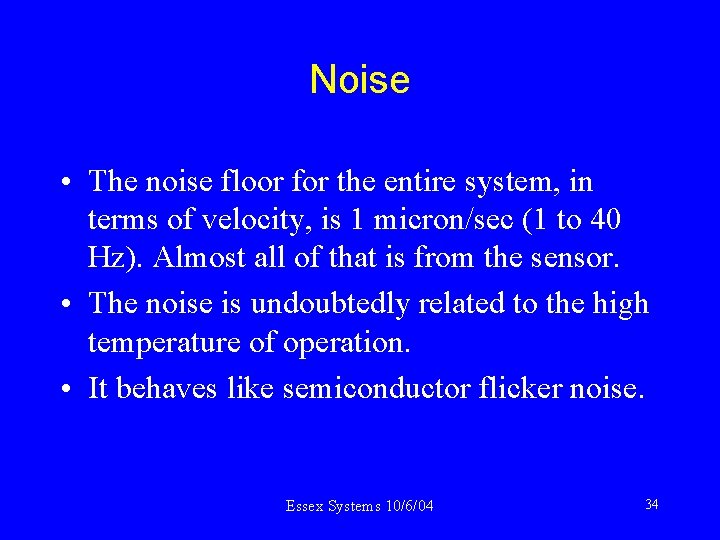 Noise

• The noise floor for the entire system, in terms of velocity, is 1 micron/sec (1 to 40 Hz). Almost all of that is from the sensor.

• The noise is undoubtedly related to the high temperature of operation.

• It behaves like semiconductor flicker noise.

Essex Systems 10/6/04

34